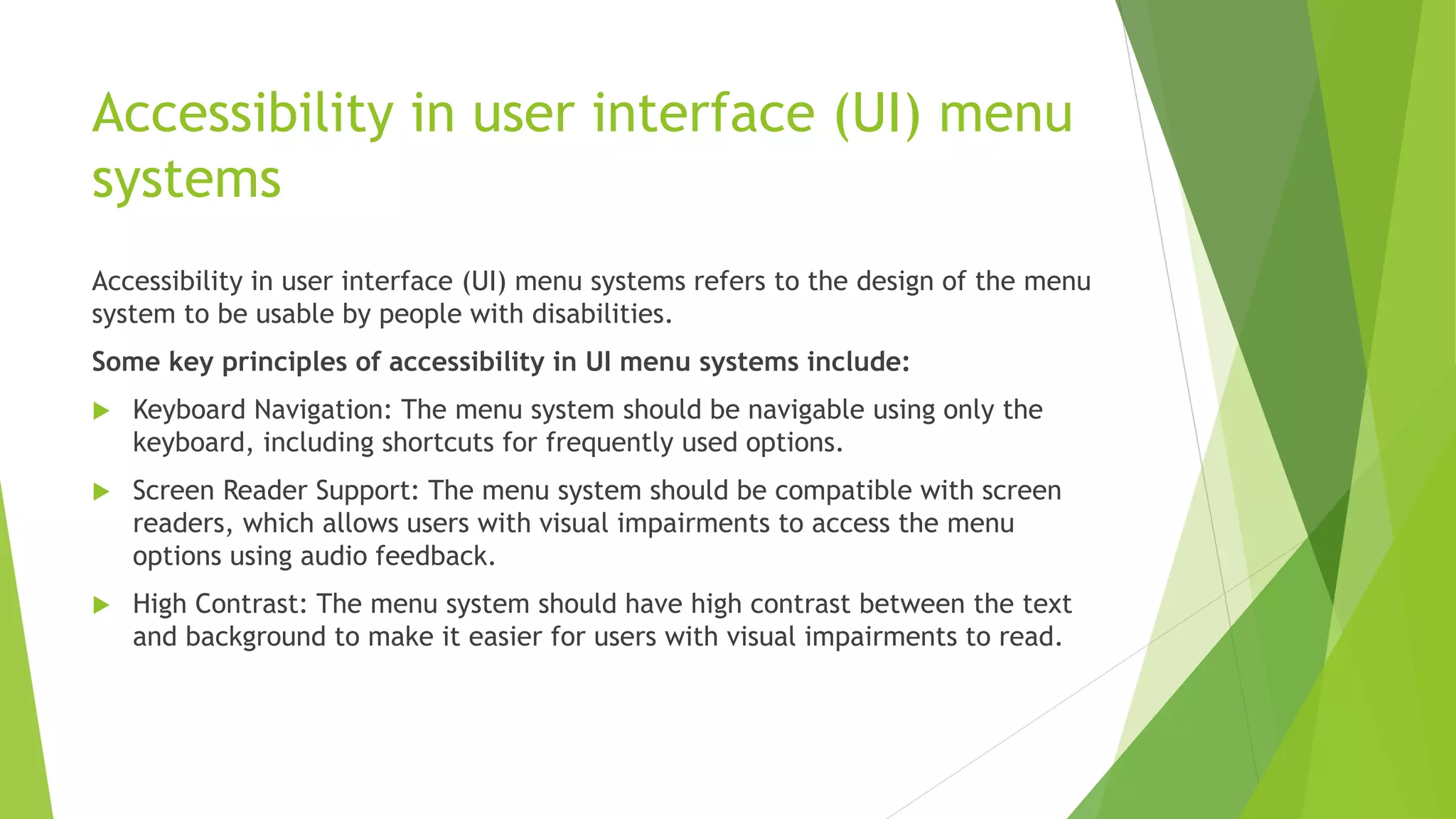 Accessibility in user interface (UI) menu systems

Accessibility in user interface (UI) menu systems refers to the design of the menu system to be usable by people with disabilities.

Some key principles of accessibility in UI menu systems include:

Keyboard Navigation: The menu system should be navigable using only the keyboard, including shortcuts for frequently used options.

Screen Reader Support: The menu system should be compatible with screen readers, which allows users with visual impairments to access the menu options using audio feedback.

High Contrast: The menu system should have high contrast between the text and background to make it easier for users with visual impairments to read.